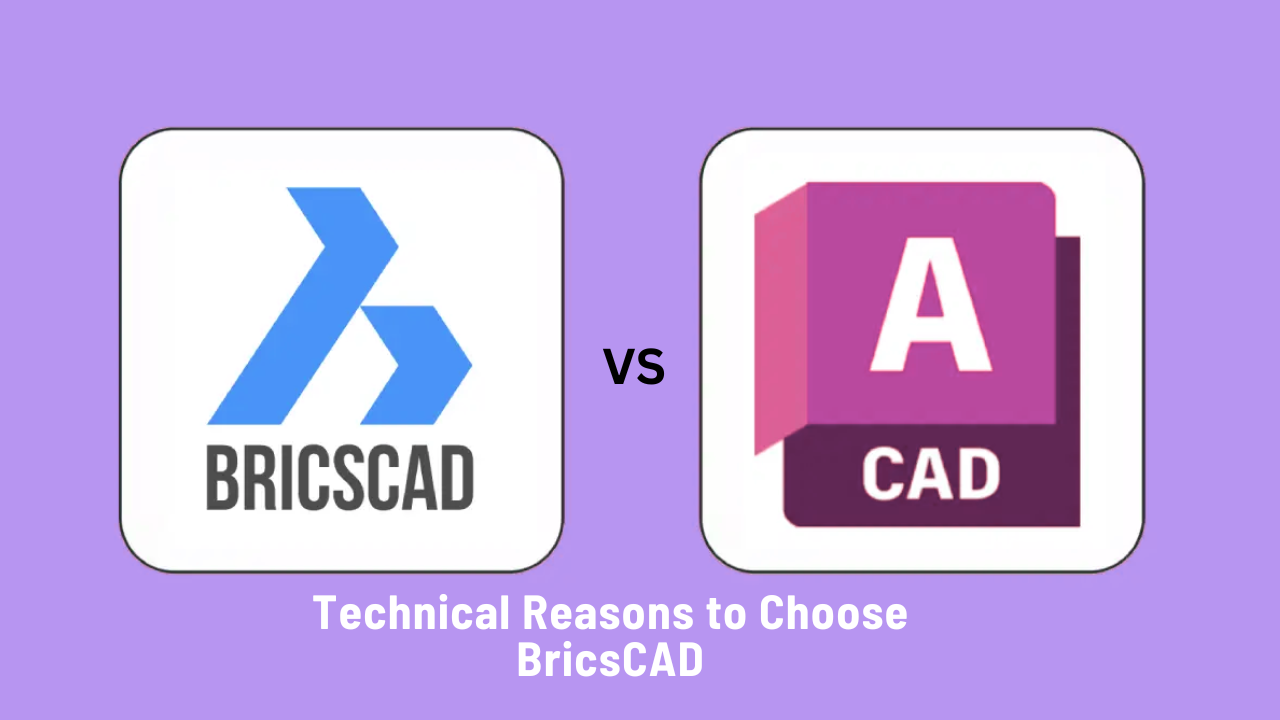 BRICSCAD

VS

A
CAD

Technical Reasons to Choose BricsCAD